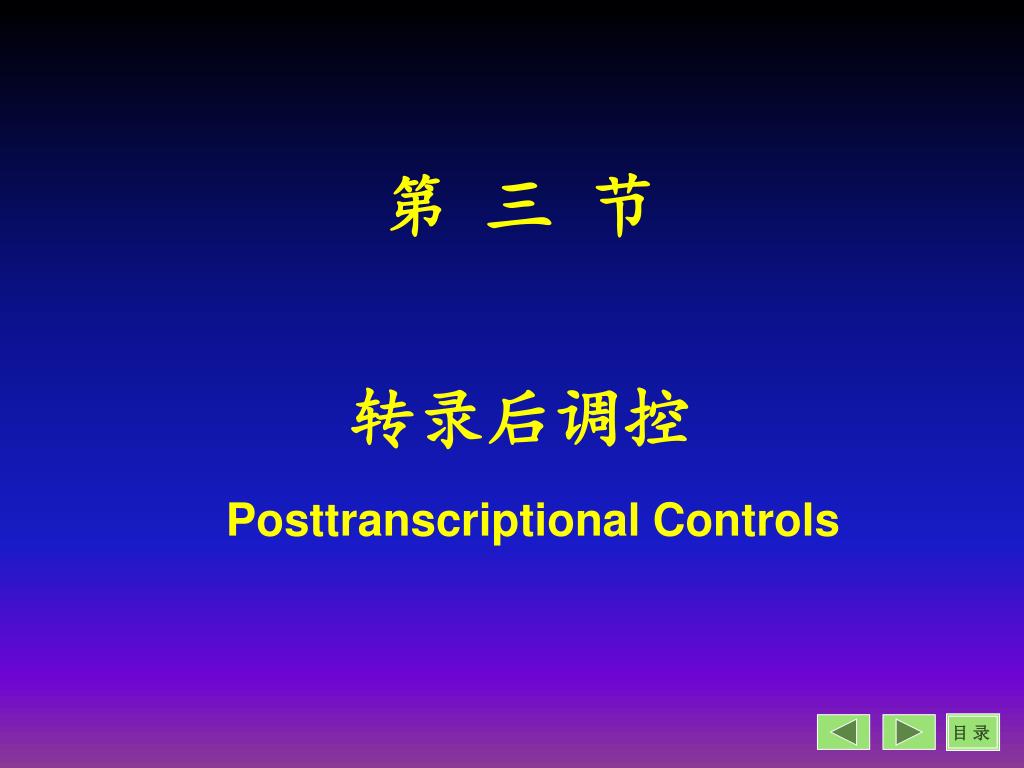 第 三 节

转录后调控

Posttranscriptional Controls

目 录